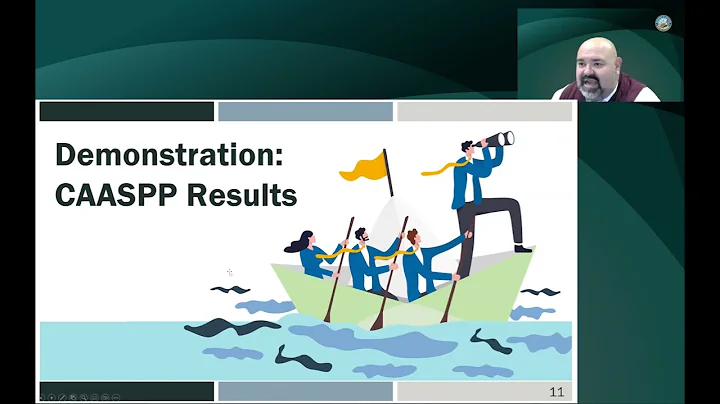 Demonstration:
CAASPP Results

11